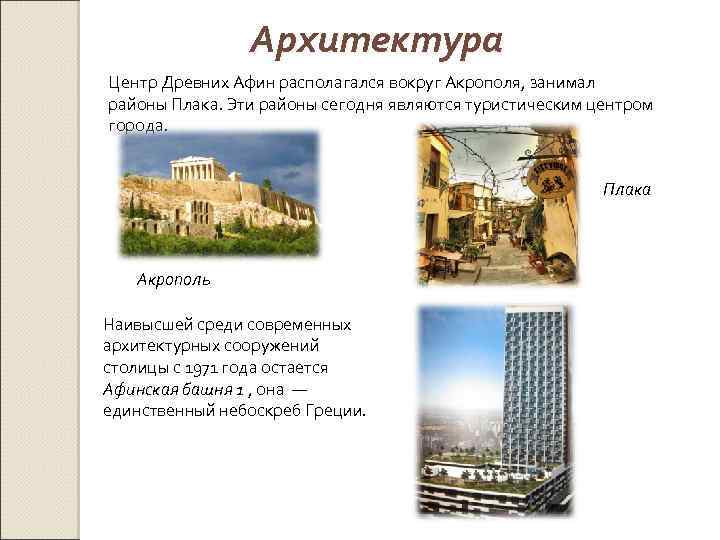 Архитектура

Центр Древних Афин располагался вокруг Акрополя, занимал районы Плака. Эти районы сегодня являются туристическим центром города.

Плака

Акрополь

Наивысшей среди современных архитектурных сооружений столицы с 1971 года остается Афинская башня 1 , она — единственный небоскреб Греции.